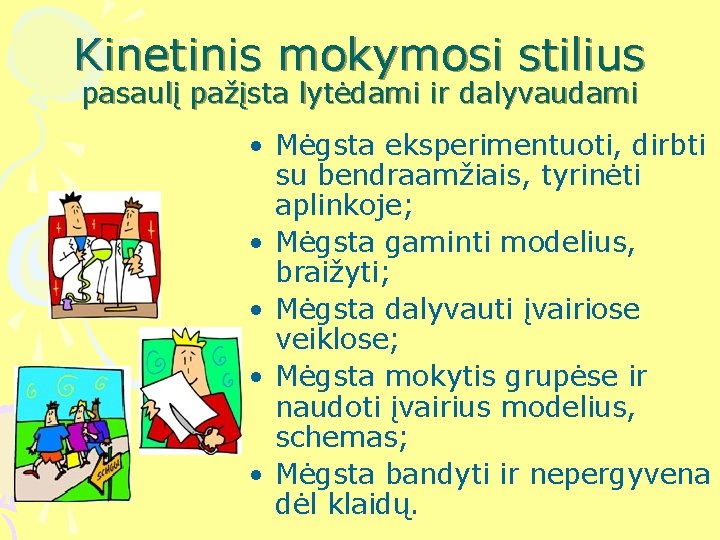 Kinetinis mokymosi stilius
pasaulį pažįsta lytėdami ir dalyvaudami

• Mėgsta eksperimentuoti, dirbti su bendraamžiais, tyrinėti aplinkoje;
• Mėgsta gaminti modelius, braižyti;
• Mėgsta dalyvauti įvairiose veiklose;
• Mėgsta mokytis grupėse ir naudoti įvairius modelius, schemas;
• Mėgsta bandyti ir nepergyvena dėl klaidų.

SCHOOL